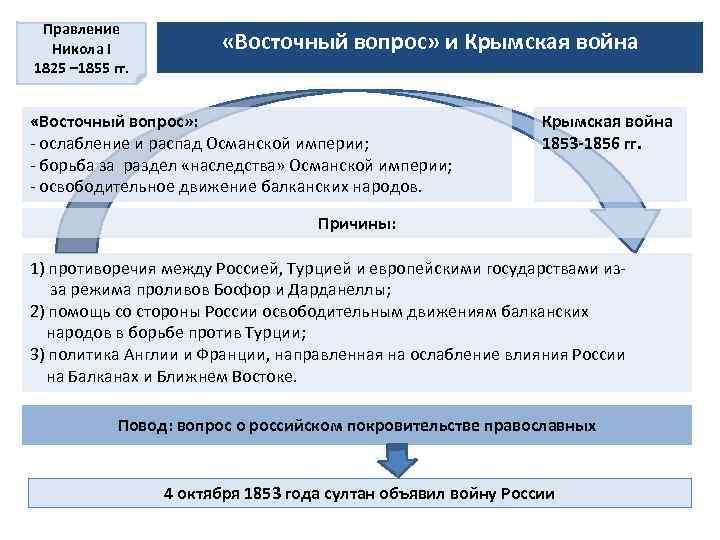 Правление Никола I 1825 –1855 гг.

«Восточный вопрос» и Крымская война

«Восточный вопрос»:
- ослабление и распад Османской империи;
- борьба за раздел «наследства» Османской империи;
- освободительное движение балканских народов.

Крымская война 1853-1856 гг.

Причины:

1) противоречия между Россией, Турцией и европейскими государствами из-за режима проливов Бофор и Дарданеллы;
2) помощь со стороны России освободительным движениям балканских народов в борьбе против Турции;
3) политика Англии и Франции, направленная на ослабление влияния России на Балканах и Ближнем Востоке.

Повод: вопрос о российском покровительстве православных

4 октября 1853 года султан объявил войну России